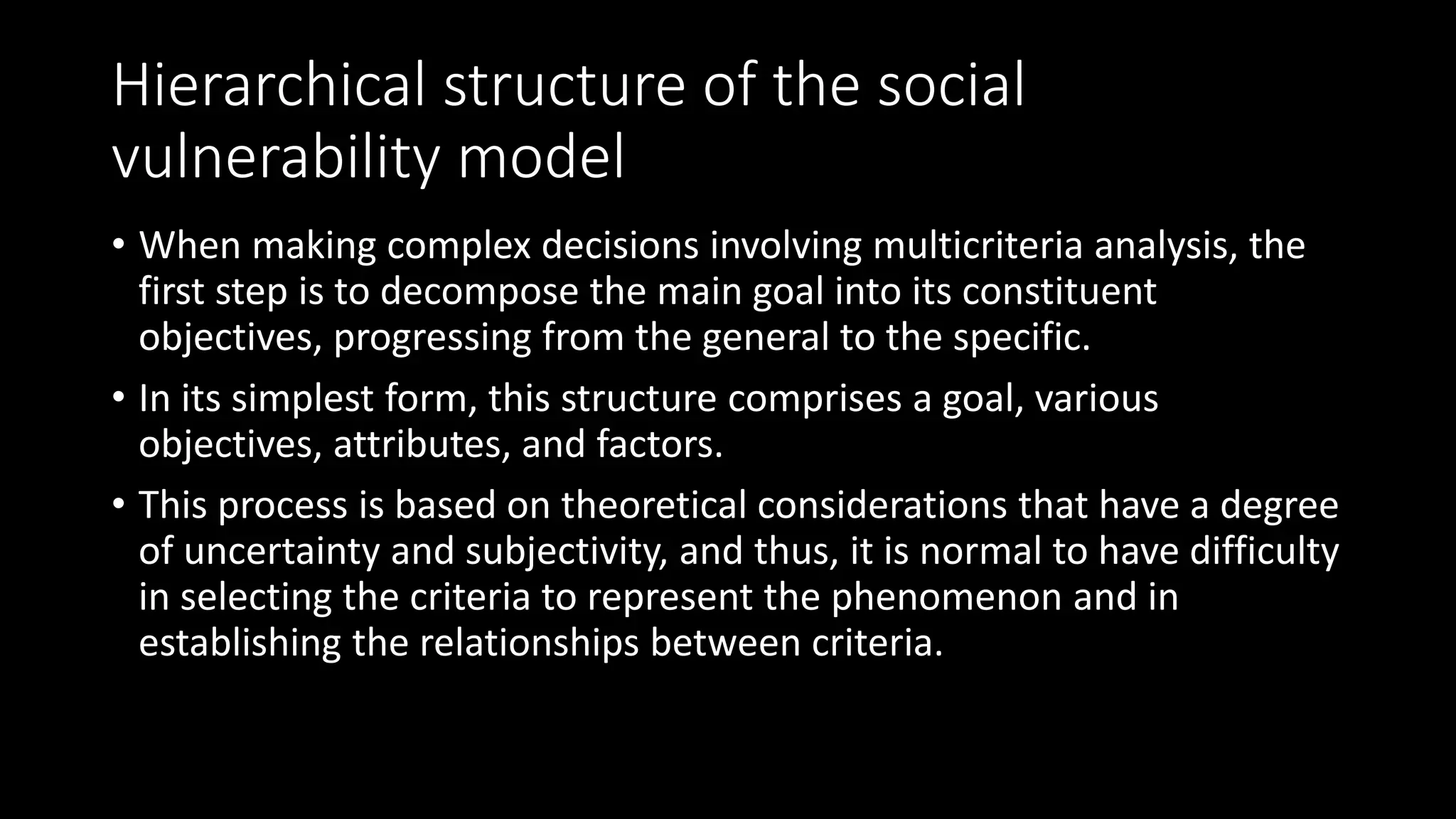 Hierarchical structure of the social vulnerability model

• When making complex decisions involving multicriteria analysis, the first step is to decompose the main goal into its constituent objectives, progressing from the general to the specific.

• In its simplest form, this structure comprises a goal, various objectives, attributes, and factors.

• This process is based on theoretical considerations that have a degree of uncertainty and subjectivity, and thus, it is normal to have difficulty in selecting the criteria to represent the phenomenon and in establishing the relationships between criteria.